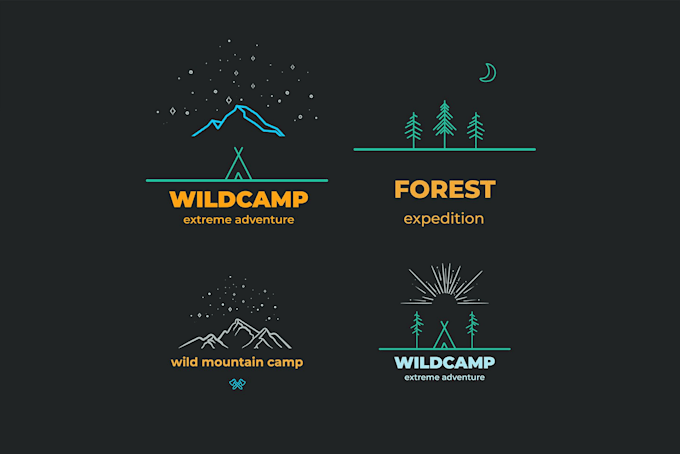 WILDCAMP
extreme adventure

FOREST
expedition

wild mountain camp

WILDCAMP
extreme adventure